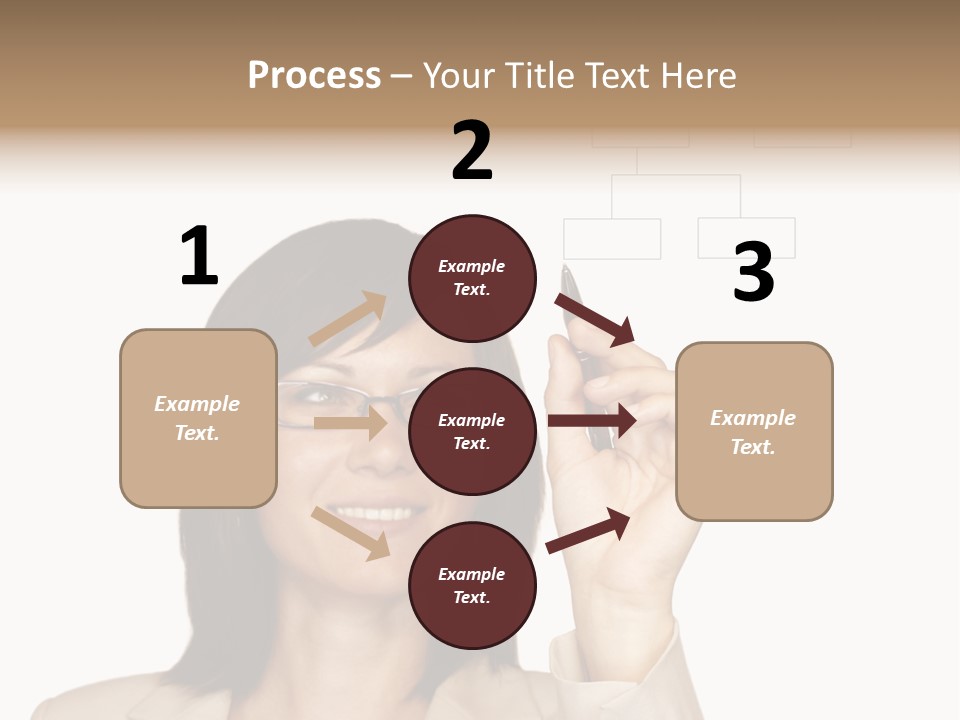 Process – Your Title Text Here

1

Example Text.

2

Example Text.

Example Text.

Example Text.

3

Example Text.